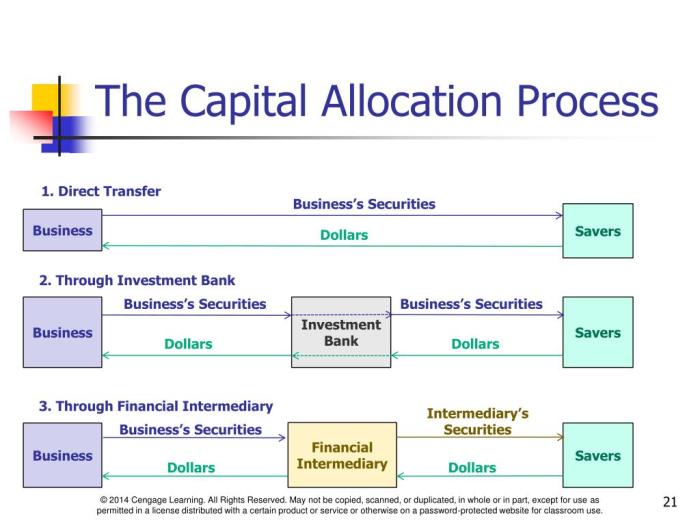 The Capital Allocation Process

1. Direct Transfer

Business

Business's Securities

Dollars

Savers

2. Through Investment Bank

Business

Business's Securities

Dollars

Investment Bank

Business's Securities

Dollars

Savers

3. Through Financial Intermediary

Business

Business's Securities

Dollars

Financial Intermediary

Intermediary's Securities

Dollars

Savers

© 2014 Cengage Learning. All Rights Reserved. May not be copied, scanned, or duplicated, in whole or in part, except for use as permitted in a license distributed with a certain product or service or otherwise on a password-protected website for classroom use.

21